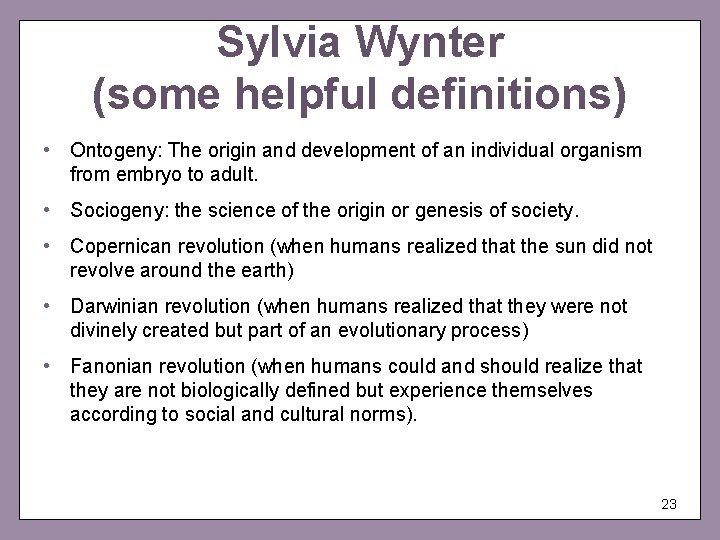 Sylvia Wynter
(some helpful definitions)

• Ontogeny: The origin and development of an individual organism from embryo to adult.

• Sociogeny: the science of the origin or genesis of society.

• Copernican revolution (when humans realized that the sun did not revolve around the earth)

• Darwinian revolution (when humans realized that they were not divinely created but part of an evolutionary process)

• Fanonian revolution (when humans could and should realize that they are not biologically defined but experience themselves according to social and cultural norms).

23